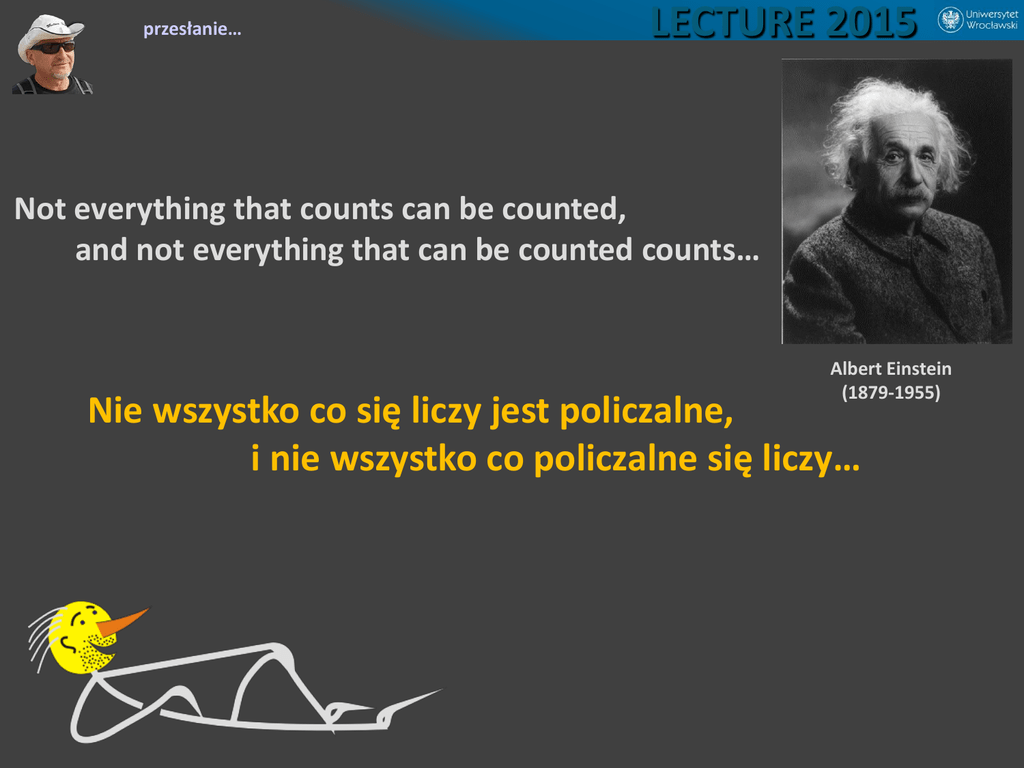 przesłanie…

LECTURE 2015

Uniwersytet Wrocławski

Not everything that counts can be counted, and not everything that can be counted counts…

Albert Einstein (1879-1955)

Nie wszystko co się liczy jest policzalne, i nie wszystko co policzalne się liczy…